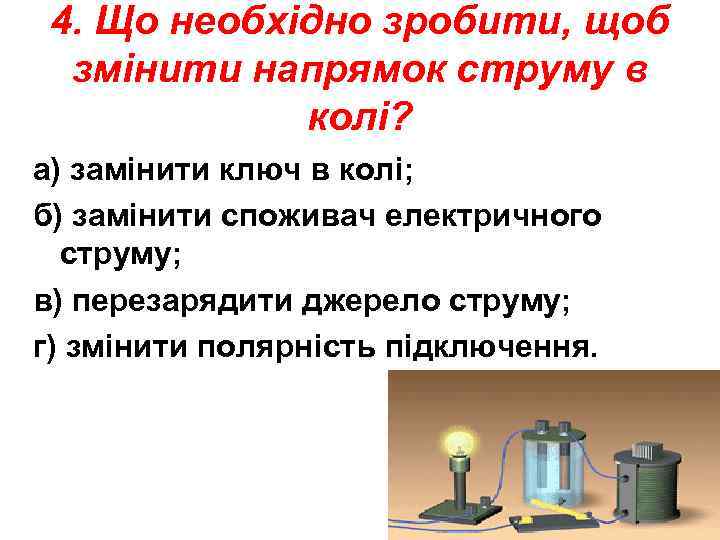 4. Що необхідно зробити, щоб змінити напрямок струму в колі?

а) замінити ключ в колі;

б) замінити споживач електричного струму;

в) перезарядити джерело струму;

г) змінити полярність підключення.